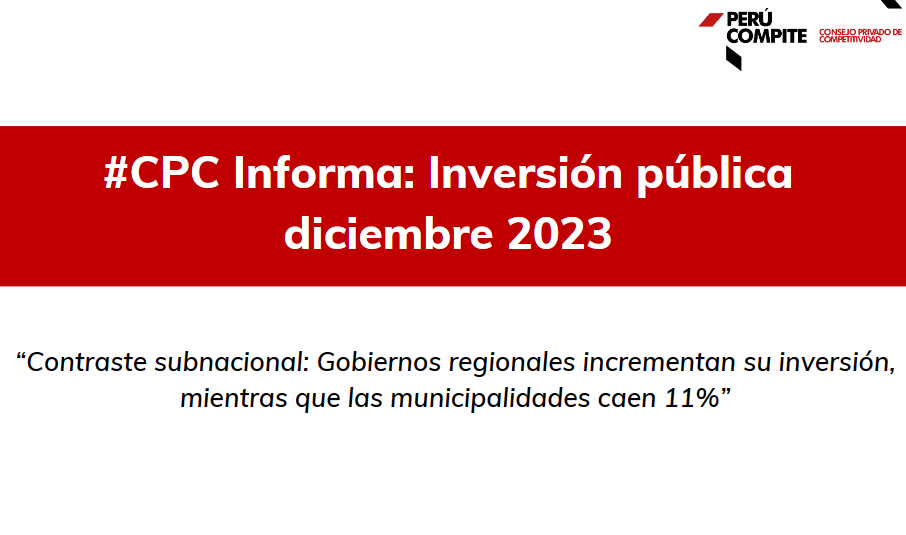 PERÚ COMPITE CONSEJO PRIVADO DE COMPETITIVIDAD

#CPC Informa: Inversión pública diciembre 2023

“Contraste subnacional: Gobiernos regionales incrementan su inversión, mientras que las municipalidades caen 11%”